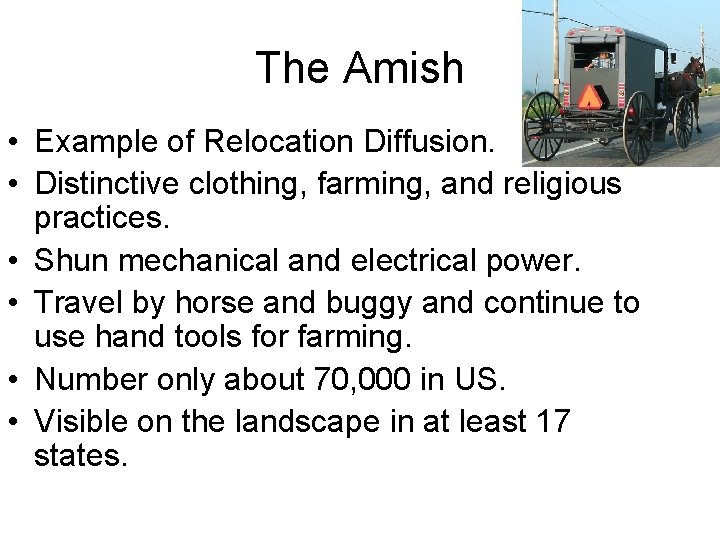 The Amish

• Example of Relocation Diffusion.
• Distinctive clothing, farming, and religious practices.
• Shun mechanical and electrical power.
• Travel by horse and buggy and continue to use hand tools for farming.
• Number only about 70,000 in US.
• Visible on the landscape in at least 17 states.